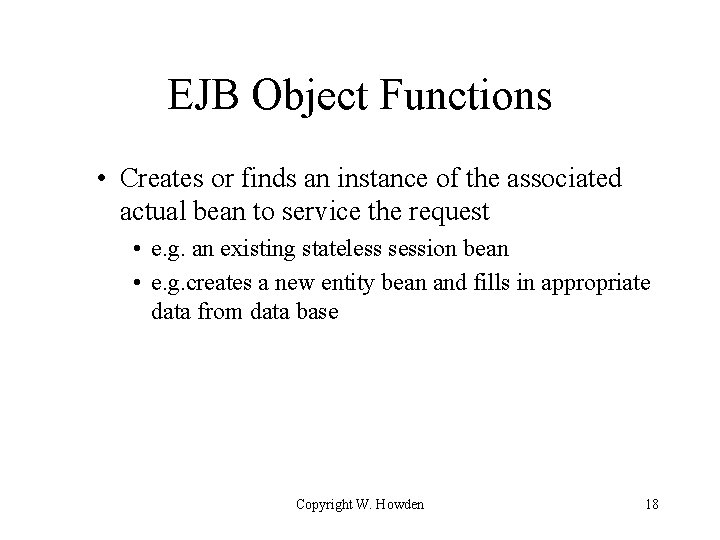 EJB Object Functions

• Creates or finds an instance of the associated actual bean to service the request

• e.g. an existing stateless session bean

• e.g.creates a new entity bean and fills in appropriate data from data base

Copyright W. Howden

18